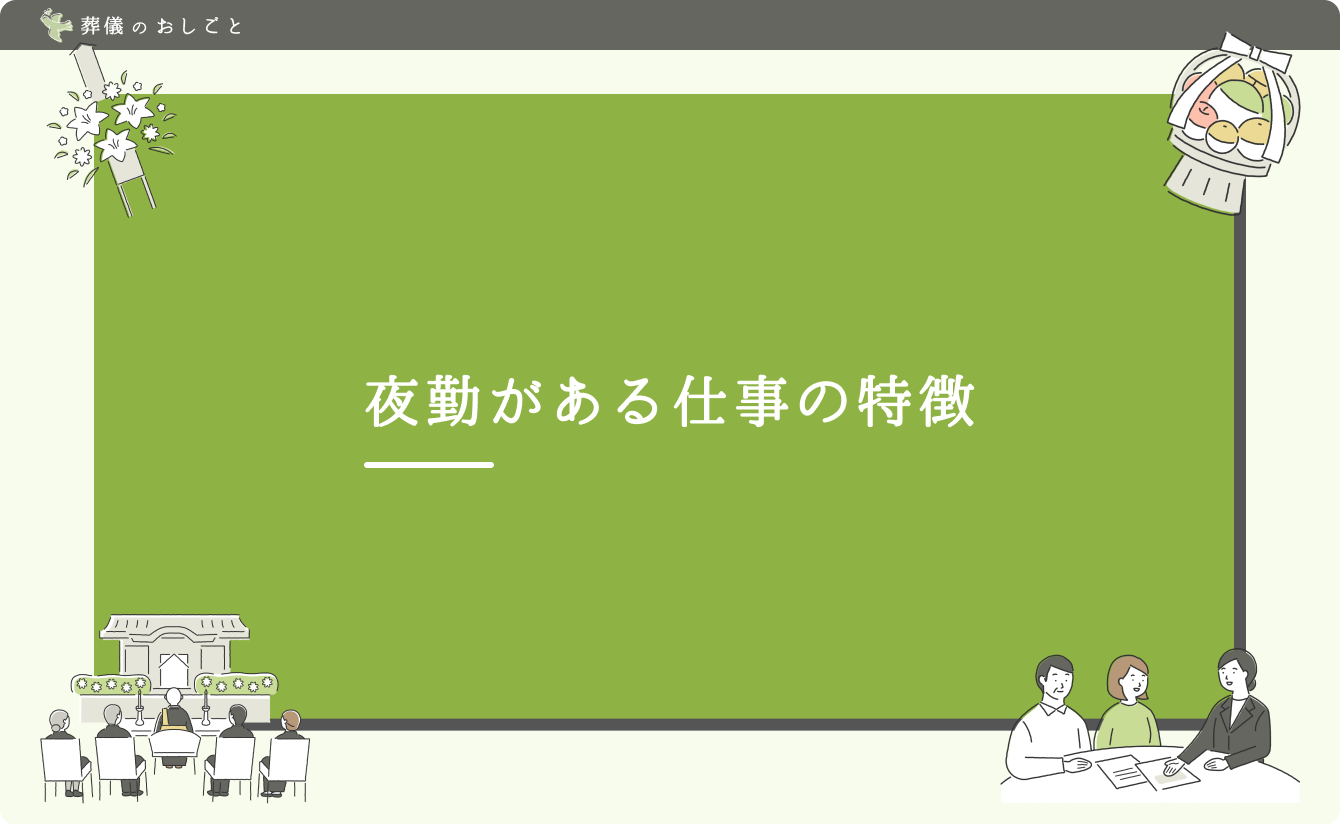 葬儀のおしごと

夜勤がある仕事の特徴